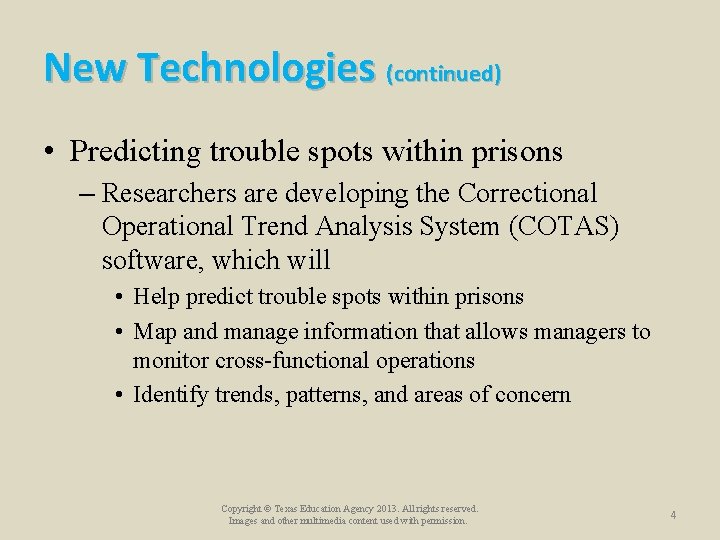 New Technologies (continued)

• Predicting trouble spots within prisons

– Researchers are developing the Correctional Operational Trend Analysis System (COTAS) software, which will

• Help predict trouble spots within prisons

• Map and manage information that allows managers to monitor cross-functional operations

• Identify trends, patterns, and areas of concern

Copyright © Texas Education Agency 2013. All rights reserved. Images and other multimedia content used with permission.

4